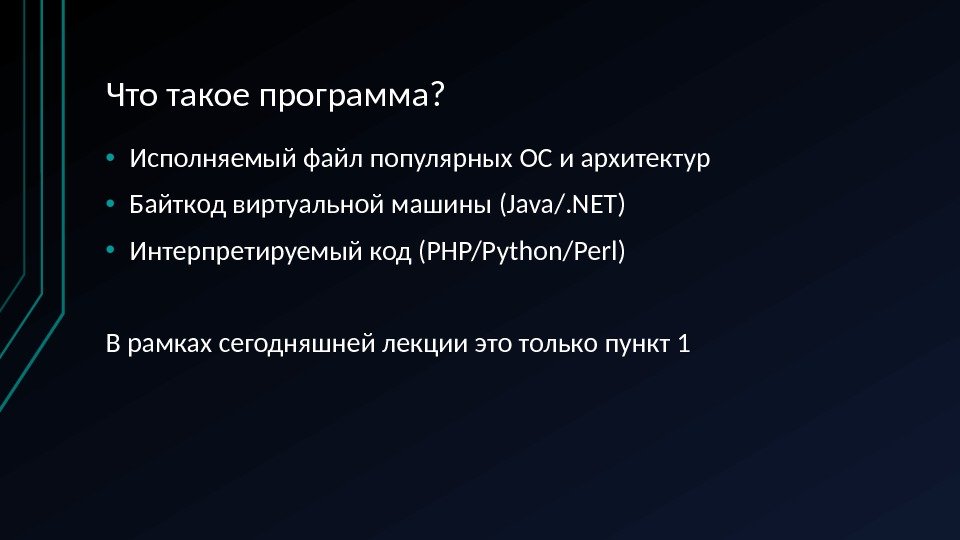 Что такое программа?

• Исполняемый файл популярных ОС и архитектур
• Байткод виртуальной машины (Java/.NET)
• Интерпретируемый код (PHP/Python/Perl)

В рамках сегодняшней лекции это только пункт 1